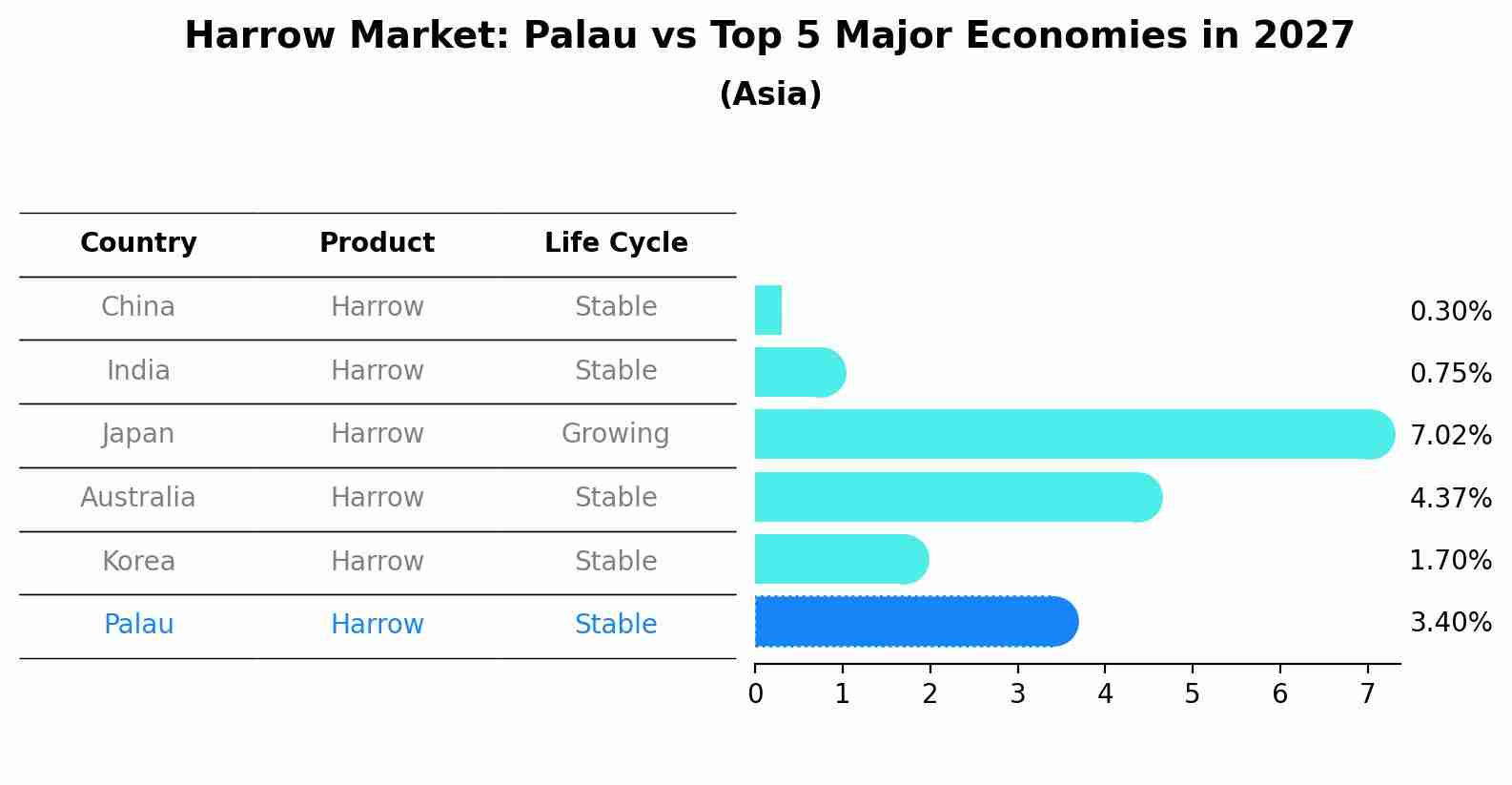 Harrow Market: Palau vs Top 5 Major Economies in 2027
(Asia)

| Country | Product | Life Cycle |
|---|---|---|
| China | Harrow | Stable |
| India | Harrow | Stable |
| Japan | Harrow | Growing |
| Australia | Harrow | Stable |
| Korea | Harrow | Stable |
| Palau | Harrow | Stable |

0.30%
0.75%
7.02%
4.37%
1.70%
3.40%

0 1 2 3 4 5 6 7